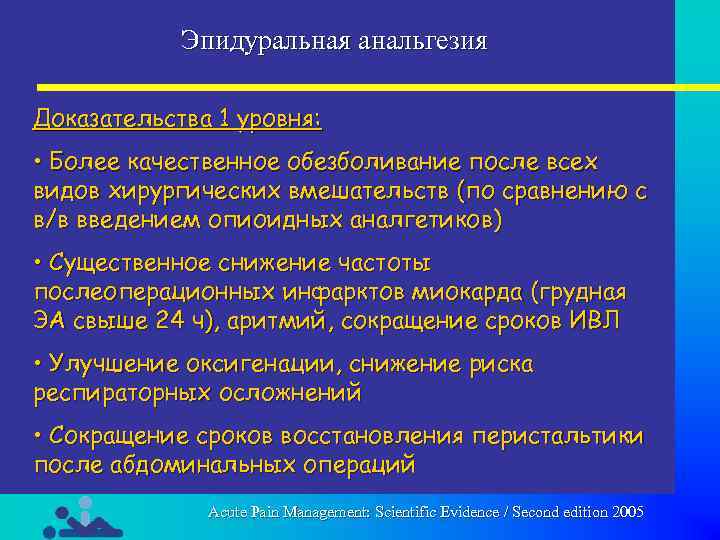 Эпидуральная анальгезия

Доказательства 1 уровня:

• Более качественное обезболивание после всех видов хирургических вмешательств (по сравнению с в/в введением опиоидных аналгетиков)

• Существенное снижение частоты послеоперационных инфарктов миокарда (грудная ЭА свыше 24 ч), аритмий, сокращение сроков ИВЛ

• Улучшение оксигенации, снижение риска респираторных осложнений

• Сокращение сроков восстановления перистальтики после абдоминальных операций

Acute Pain Management: Scientific Evidence / Second edition 2005